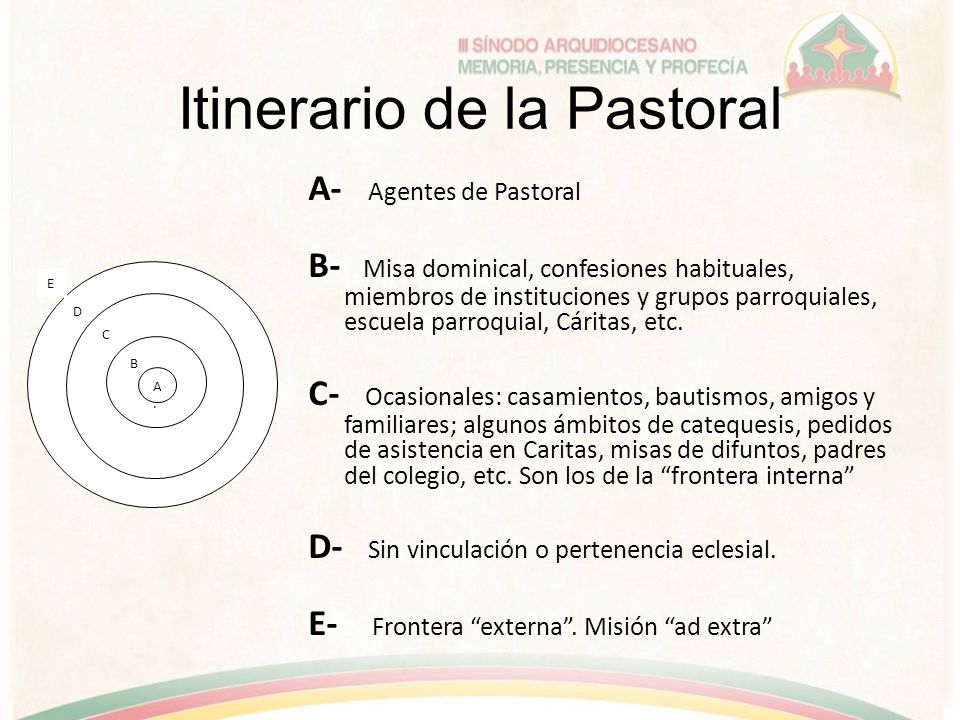 III SÍNODO ARQUIDIOCESANO
MEMORIA, PRESENCIA Y PROFECÍA

Itinerario de la Pastoral

E
D
C
B
A

A- Agentes de Pastoral

B- Misa dominical, confesiones habituales, miembros de instituciones y grupos parroquiales, escuela parroquial, Cáritas, etc.

C- Ocasionales: casamientos, bautismos, amigos y familiares; algunos ámbitos de catequesis, pedidos de asistencia en Caritas, misas de difuntos, padres del colegio, etc. Son los de la “frontera interna”

D- Sin vinculación o pertenencia eclesial.

E- Frontera “externa”. Misión “ad extra”